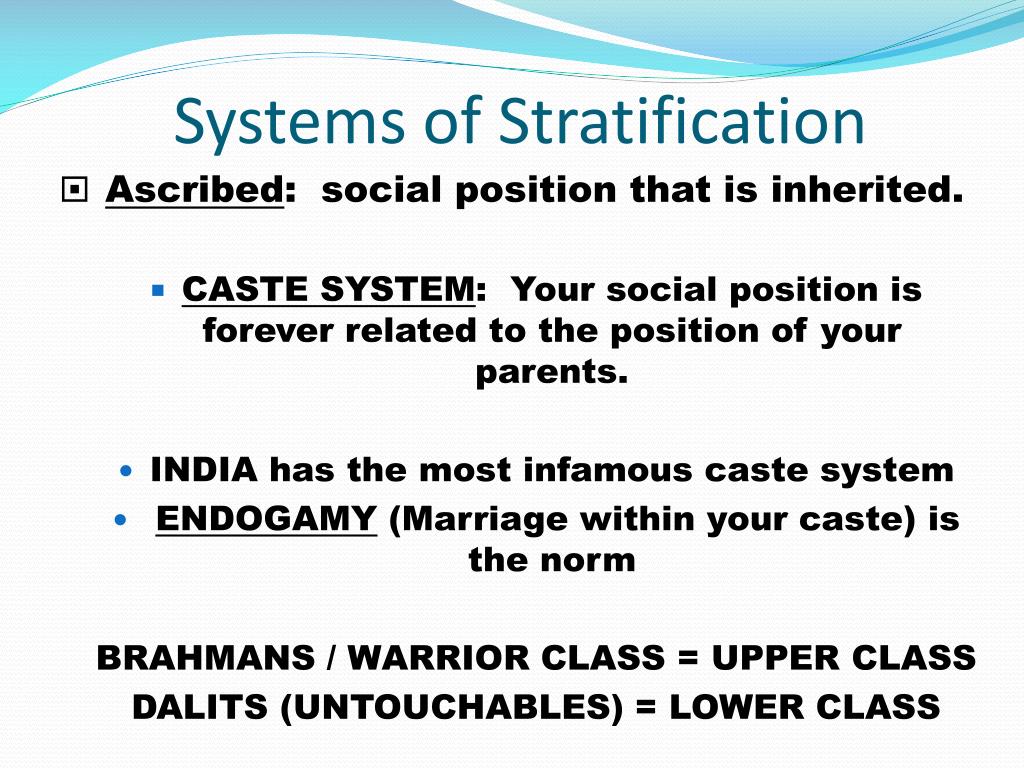 Systems of Stratification

Ascribed: social position that is inherited.

CASTE SYSTEM: Your social position is forever related to the position of your parents.

INDIA has the most infamous caste system

ENDOGAMY (Marriage within your caste) is the norm

BRAHMANS / WARRIOR CLASS = UPPER CLASS
DALITS (UNTOUCHABLES) = LOWER CLASS